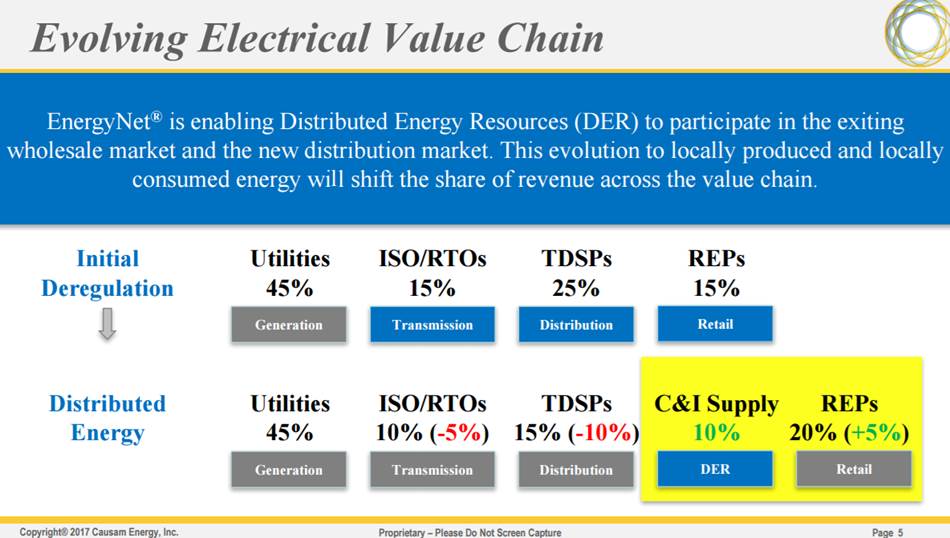 Evolving Electrical Value Chain

EnergyNet® is enabling Distributed Energy Resources (DER) to participate in the exiting wholesale market and the new distribution market. This evolution to locally produced and locally consumed energy will shift the share of revenue across the value chain.

Initial Deregulation

Utilities 45%
Generation

ISO/RTOs 15%
Transmission

TDSPs 25%
Distribution

REPs 15%
Retail

Distributed Energy

Utilities 45%
Generation

ISO/RTOs 10% (-5%)
Transmission

TDSPs 15% (-10%)
Distribution

C&I Supply 10%
DER

REPs 20% (+5%)
Retail

Copyright© 2017 Causam Energy, Inc.

Proprietary – Please Do Not Screen Capture

Page 5